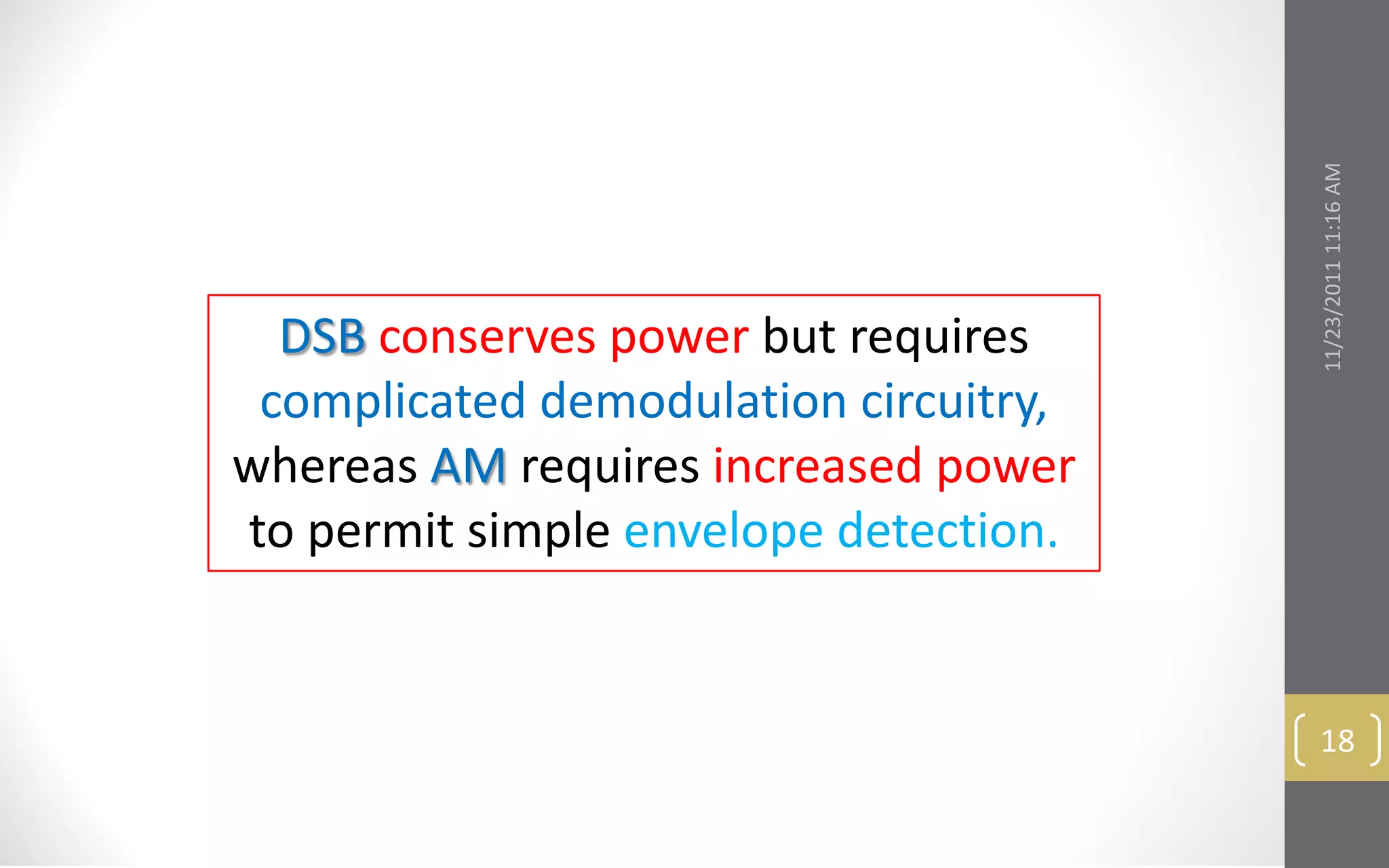 DSB conserves power but requires complicated demodulation circuitry, whereas AM requires increased power to permit simple envelope detection.

11/23/2011 11:16 AM

18